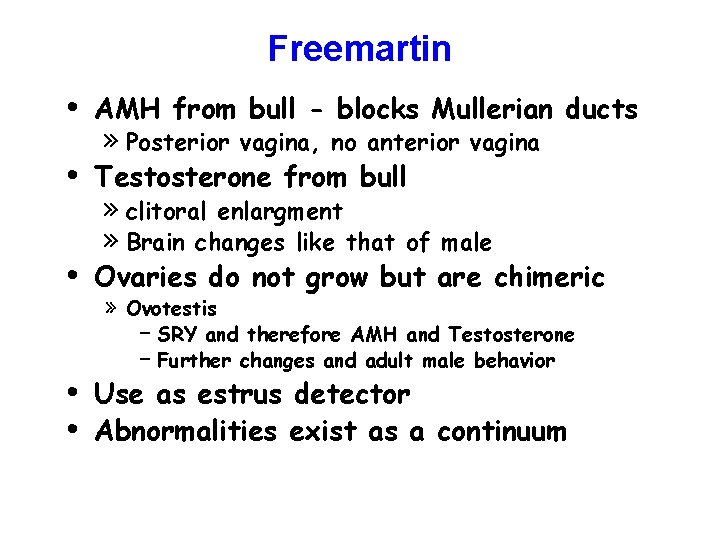 Freemartin

• AMH from bull - blocks Mullerian ducts
  » Posterior vagina, no anterior vagina
• Testosterone from bull
  » clitoral enlargment
  » Brain changes like that of male
• Ovaries do not grow but are chimeric
  » Ovotestis
    – SRY and therefore AMH and Testosterone
    – Further changes and adult male behavior
• Use as estrus detector
• Abnormalities exist as a continuum